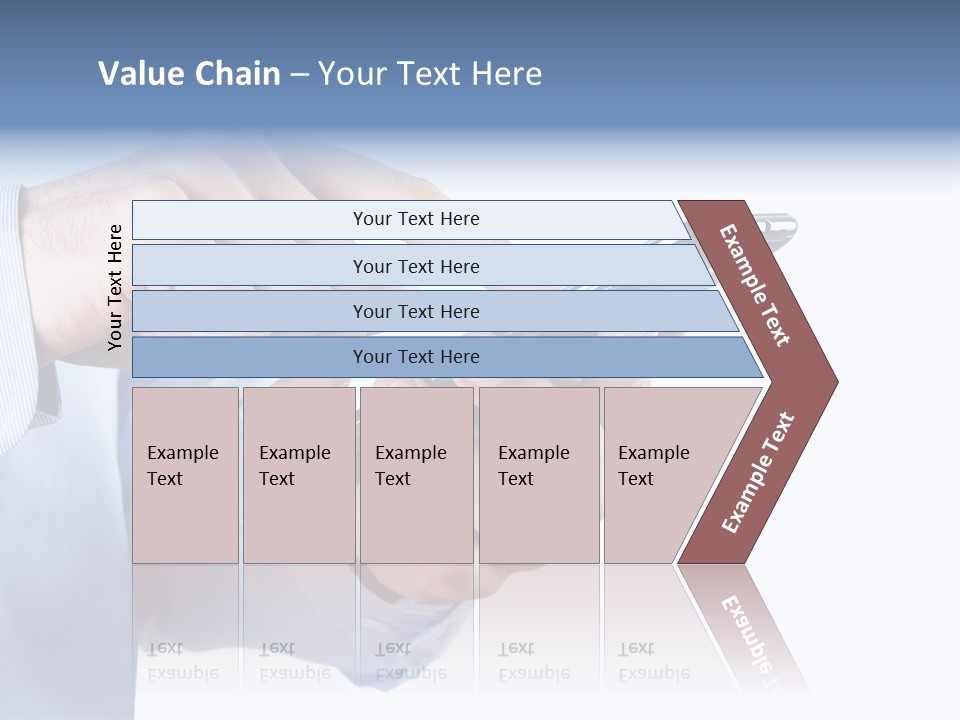 Value Chain – Your Text Here

Your Text Here

Your Text Here

Your Text Here

Your Text Here

Your Text Here

Example Text

Example Text

Example Text

Example Text

Example Text

Example Text

Example Text